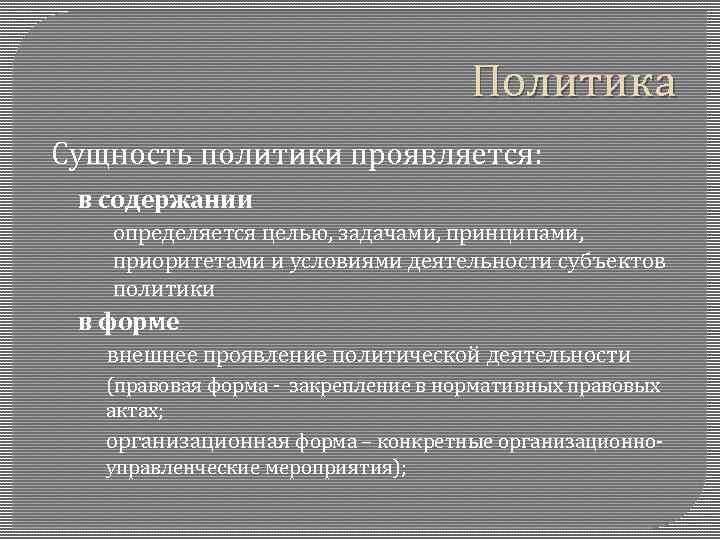 Политика

Сущность политики проявляется:

в содержании

определяется целью, задачами, принципами, приоритетами и условиями деятельности субъектов политики

в форме

внешнее проявление политической деятельности

(правовая форма - закрепление в нормативных правовых актах;

организационная форма – конкретные организационно-управленческие мероприятия);